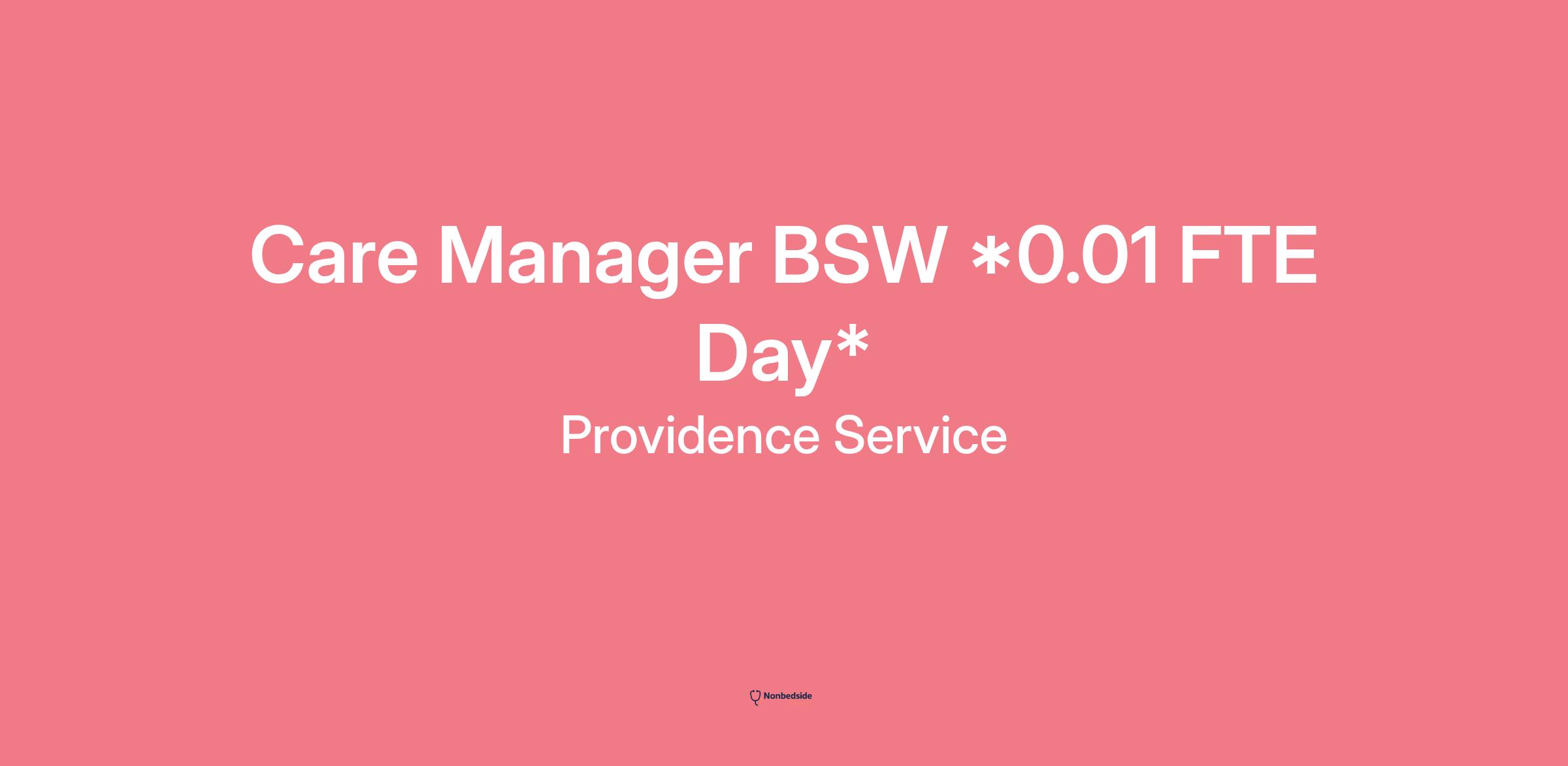 Care Manager BSW *0.01 FTE Day*

Providence Service

Nonbedside